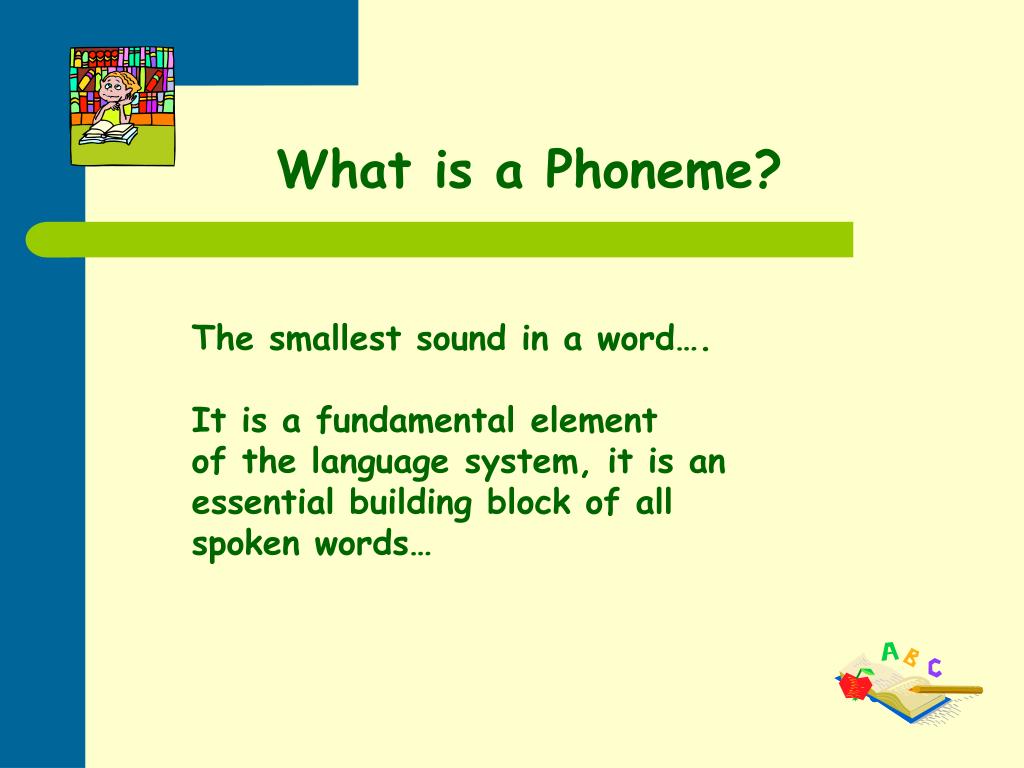 What is a Phoneme?

The smallest sound in a word….

It is a fundamental element of the language system, it is an essential building block of all spoken words…

A B C